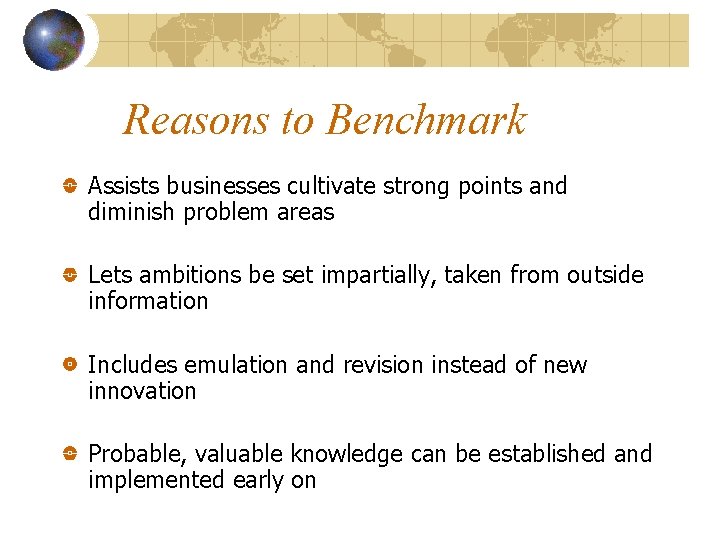 Reasons to Benchmark

Assists businesses cultivate strong points and diminish problem areas

Lets ambitions be set impartially, taken from outside information

Includes emulation and revision instead of new innovation

Probable, valuable knowledge can be established and implemented early on